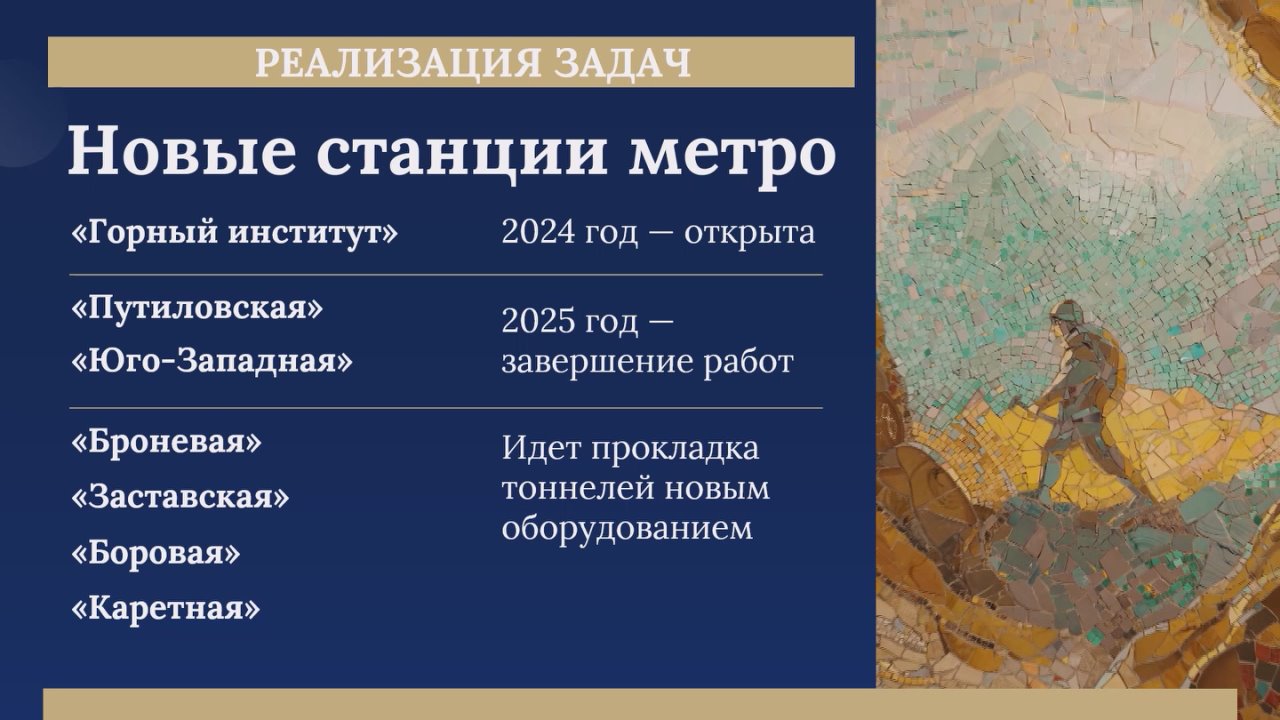 РЕАЛИЗАЦИЯ ЗАДАЧ

Новые станции метро

| | |
|---|---|
| «Горный институт» | 2024 год — открыта |
| «Путиловская» «Юго-Западная» | 2025 год — завершение работ |
| «Броневая» «Заставская» «Боровая» «Каретная» | Идет прокладка тоннелей новым оборудованием |